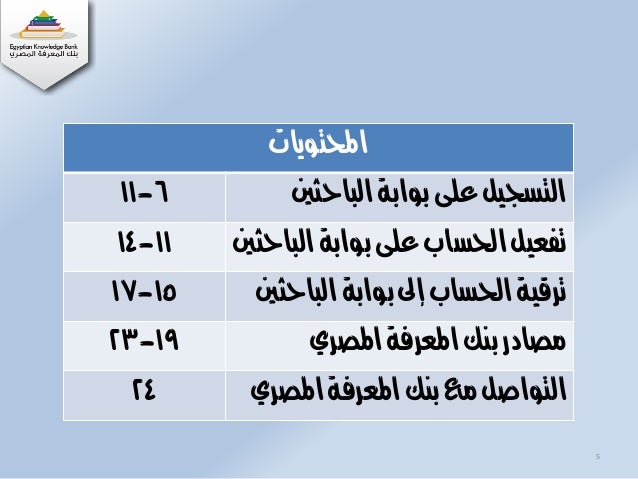 Egyptian Knowledge Bank
بنك المعرفة المصري

| المحتويات | |
|---|---|
| التسجيل على بوابة الباحثين | ٦-١١ |
| تفعيل الحساب على بوابة الباحثين | ١١-١٤ |
| ترقية الحساب إلى بوابة الباحثين | ١٥-١٧ |
| مصادر بنك المعرفة المصري | ١٩-٢٣ |
| التواصل مع بنك المعرفة المصري | ٢٤ |

5